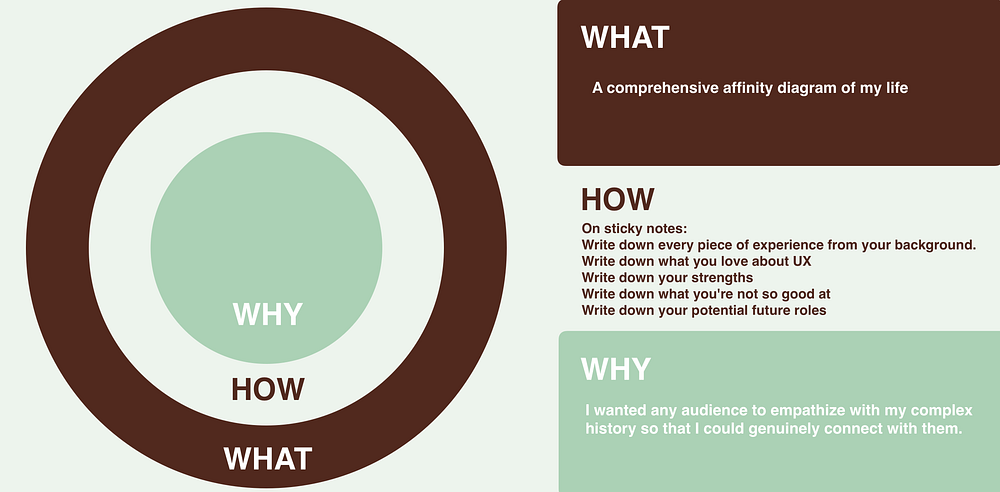 WHY
HOW
WHAT

WHAT

A comprehensive affinity diagram of my life

HOW

On sticky notes:
Write down every piece of experience from your background.
Write down what you love about UX
Write down your strengths
Write down what you're not so good at
Write down your potential future roles

WHY

I wanted any audience to empathize with my complex history so that I could genuinely connect with them.